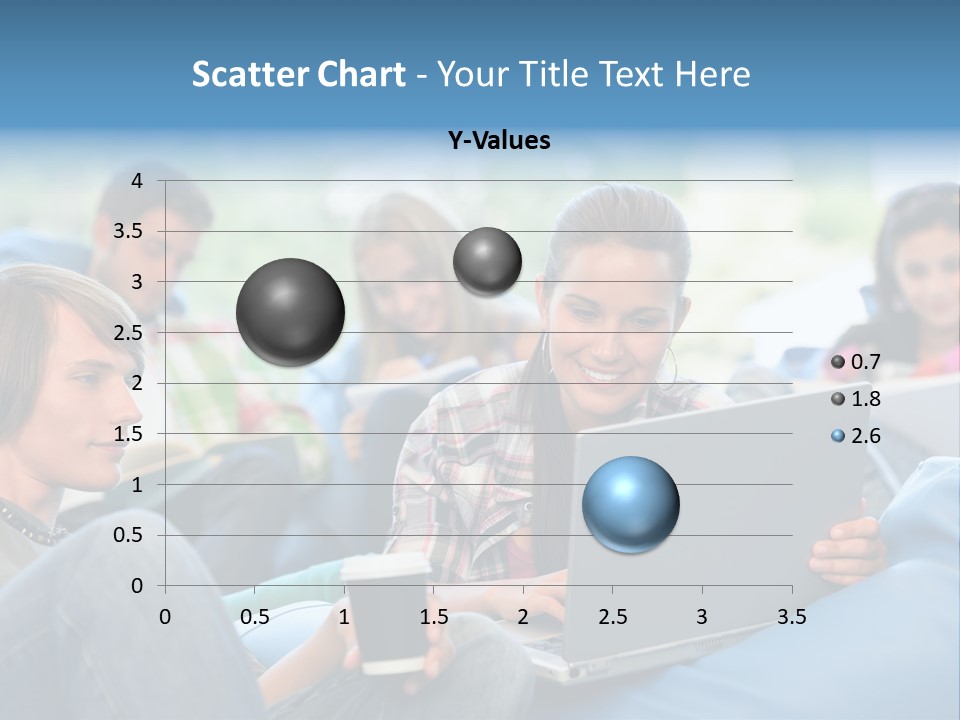 Scatter Chart - Your Title Text Here

Y-Values

4
3.5
3
2.5
2
1.5
1
0.5
0

0 0.5 1 1.5 2 2.5 3 3.5

0.7
1.8
2.6